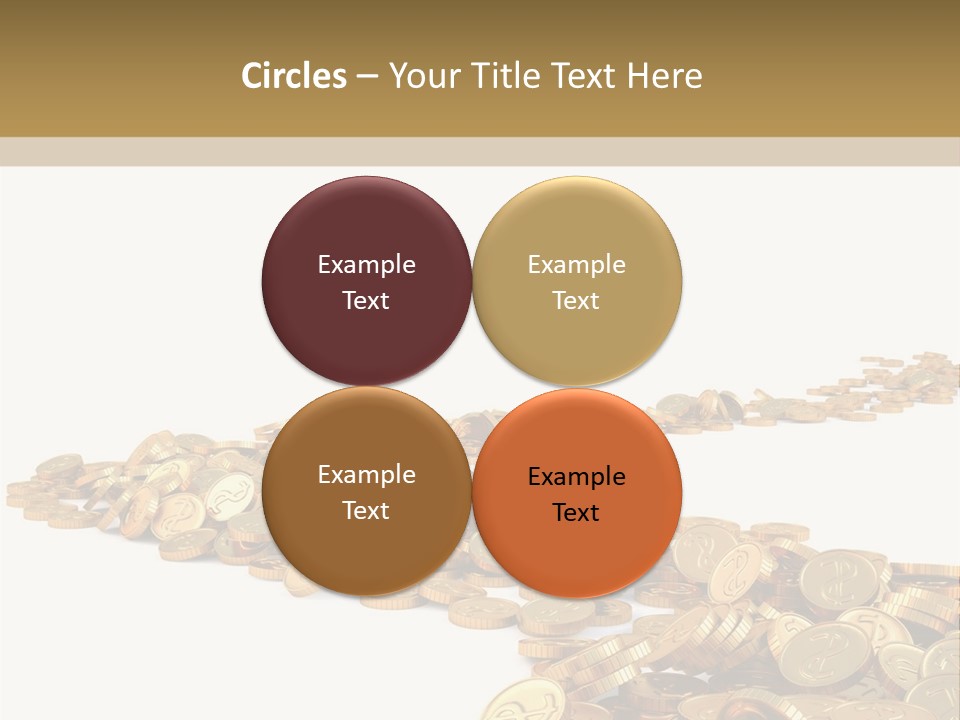 Circles – Your Title Text Here

Example Text

Example Text

Example Text

Example Text